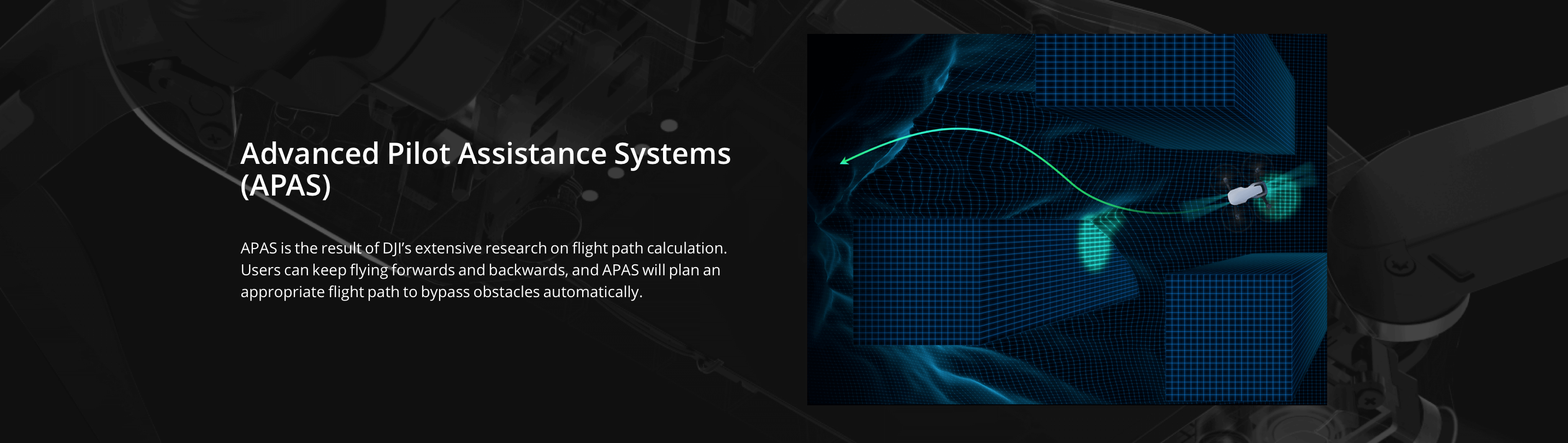 Advanced Pilot Assistance Systems (APAS)

APAS is the result of DJI's extensive research on flight path calculation. Users can keep flying forwards and backwards, and APAS will plan an appropriate flight path to bypass obstacles automatically.